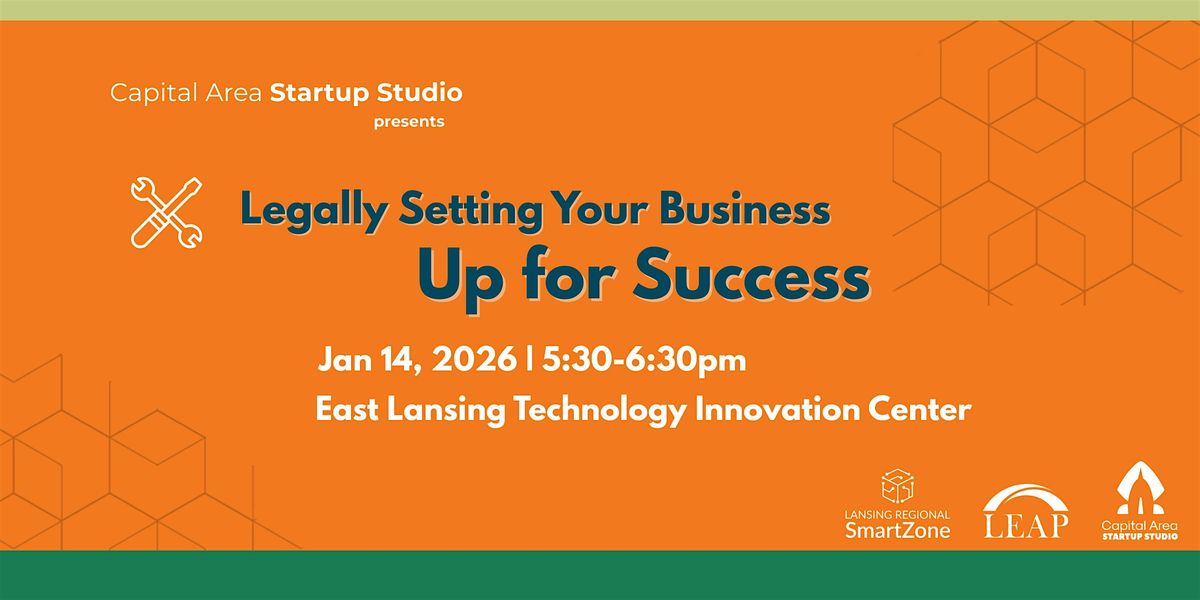 Capital Area Startup Studio
presents

Legally Setting Your Business
Up for Success

Jan 14, 2026 | 5:30-6:30pm
East Lansing Technology Innovation Center

LANSING REGIONAL
SmartZone

LEAP

Capital Area
STARTUP STUDIO